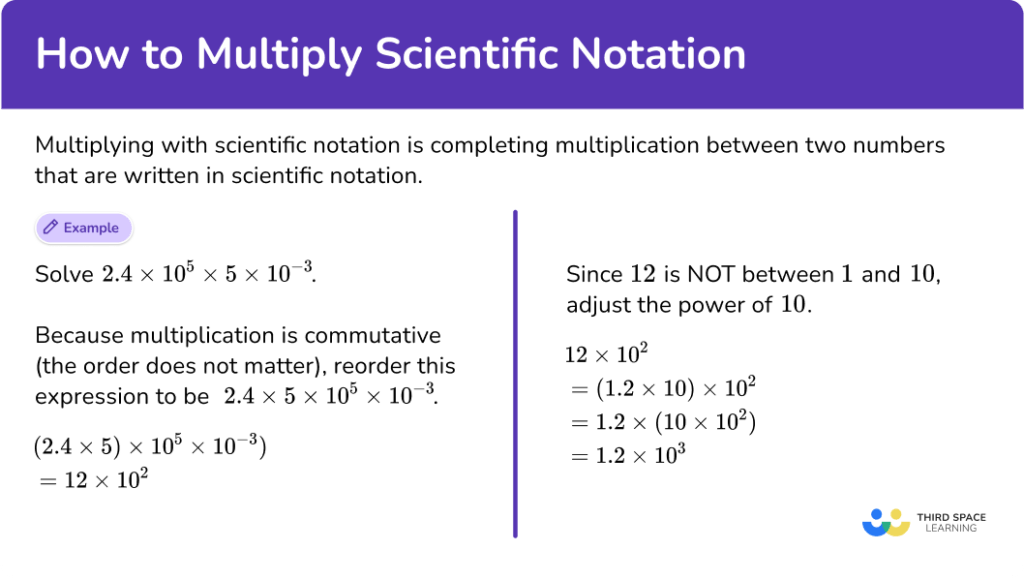 How to Multiply Scientific Notation

Multiplying with scientific notation is completing multiplication between two numbers that are written in scientific notation.

Example

Solve $2.4 \times 10^5 \times 5 \times 10^{-3}$.

Because multiplication is commutative (the order does not matter), reorder this expression to be $2.4 \times 5 \times 10^5 \times 10^{-3}$.

$(2.4 \times 5) \times 10^5 \times 10^{-3})$
$= 12 \times 10^2$

Since $12$ is NOT between $1$ and $10$, adjust the power of $10$.

$12 \times 10^2$
$= (1.2 \times 10) \times 10^2$
$= 1.2 \times (10 \times 10^2)$
$= 1.2 \times 10^3$

THIRD SPACE LEARNING